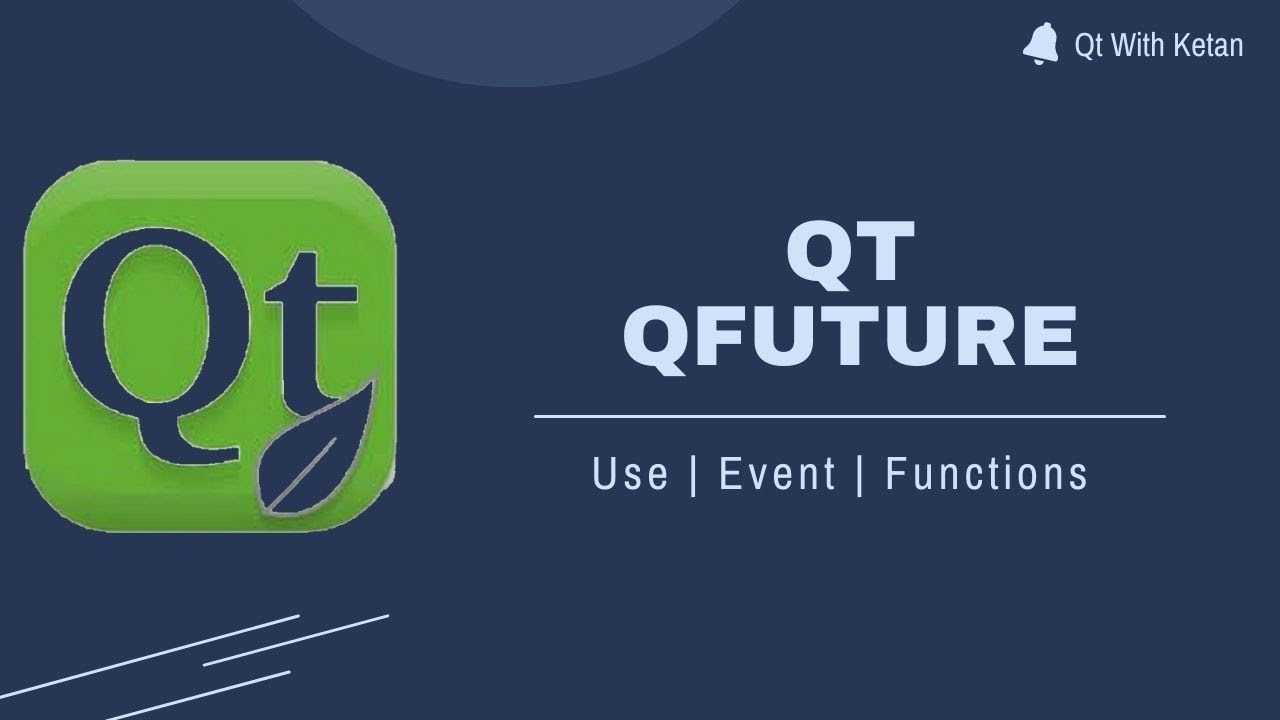 Qt With Ketan

Qt

QT
QFUTURE

Use | Event | Functions